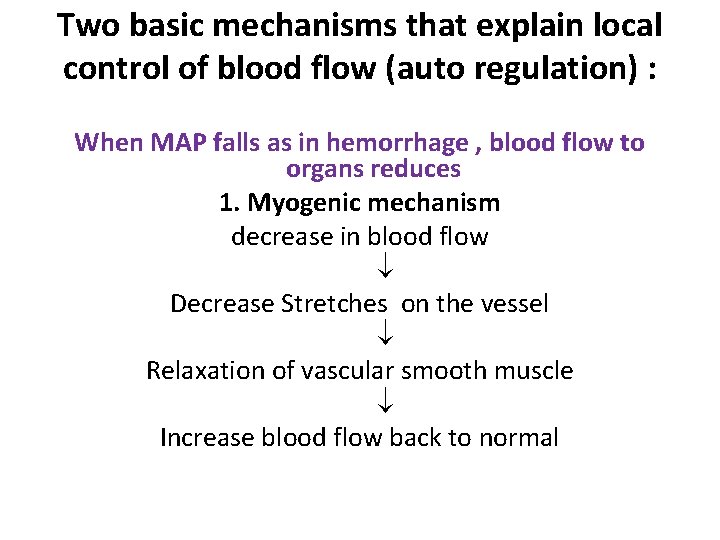 Two basic mechanisms that explain local control of blood flow (auto regulation) :

When MAP falls as in hemorrhage , blood flow to organs reduces

1. Myogenic mechanism

decrease in blood flow

↓

Decrease Stretches on the vessel

↓

Relaxation of vascular smooth muscle

↓

Increase blood flow back to normal